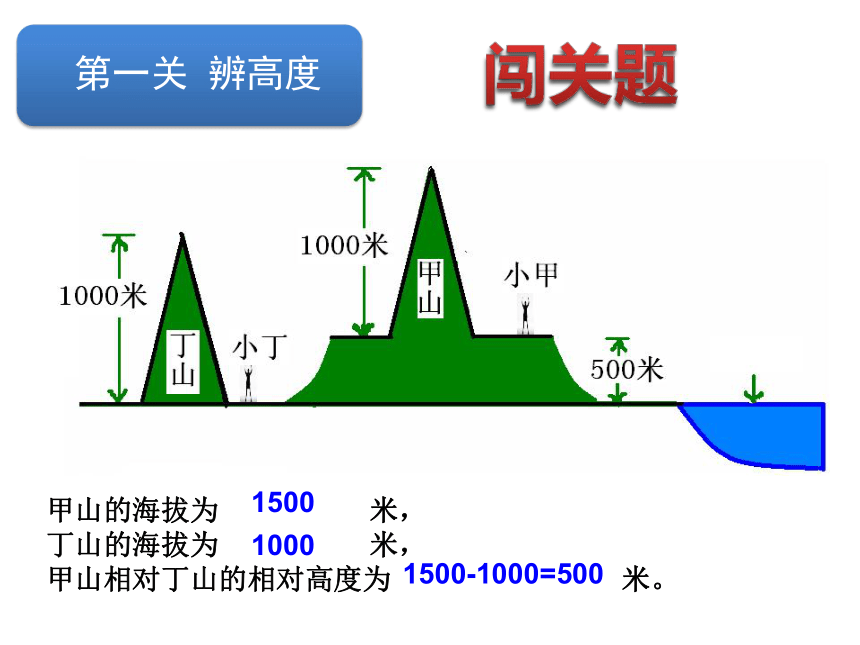 第一关 辨高度

闯关题

1000米

丁山

小丁

1000米

甲山

小甲

500米

甲山的海拔为 1500 米，
丁山的海拔为 1000 米，
甲山相对丁山的相对高度为 1500-1000=500 米。